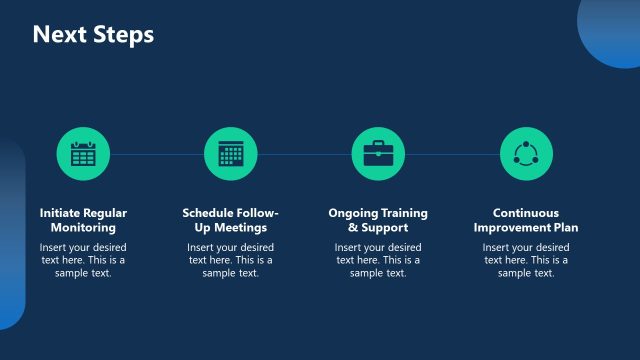 Next Steps

Initiate Regular Monitoring
Insert your desired text here. This is a sample text.

Schedule Follow-Up Meetings
Insert your desired text here. This is a sample text.

Ongoing Training & Support
Insert your desired text here. This is a sample text.

Continuous Improvement Plan
Insert your desired text here. This is a sample text.